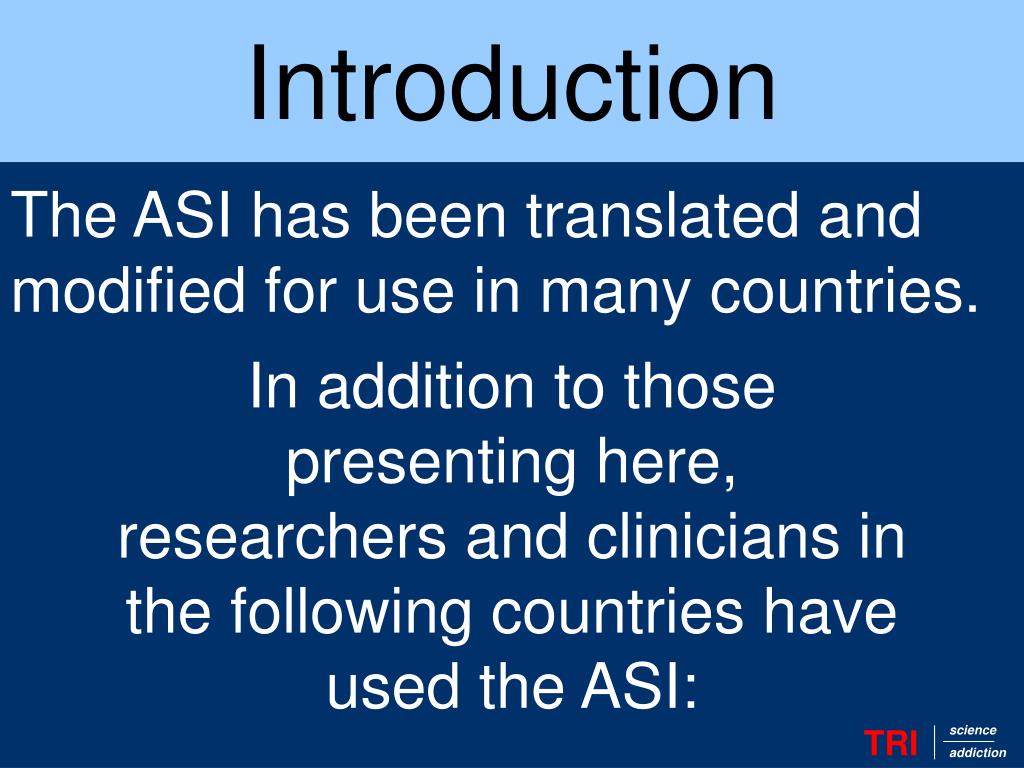 Introduction

The ASI has been translated and modified for use in many countries.

In addition to those presenting here, researchers and clinicians in the following countries have used the ASI:

TRI science addiction